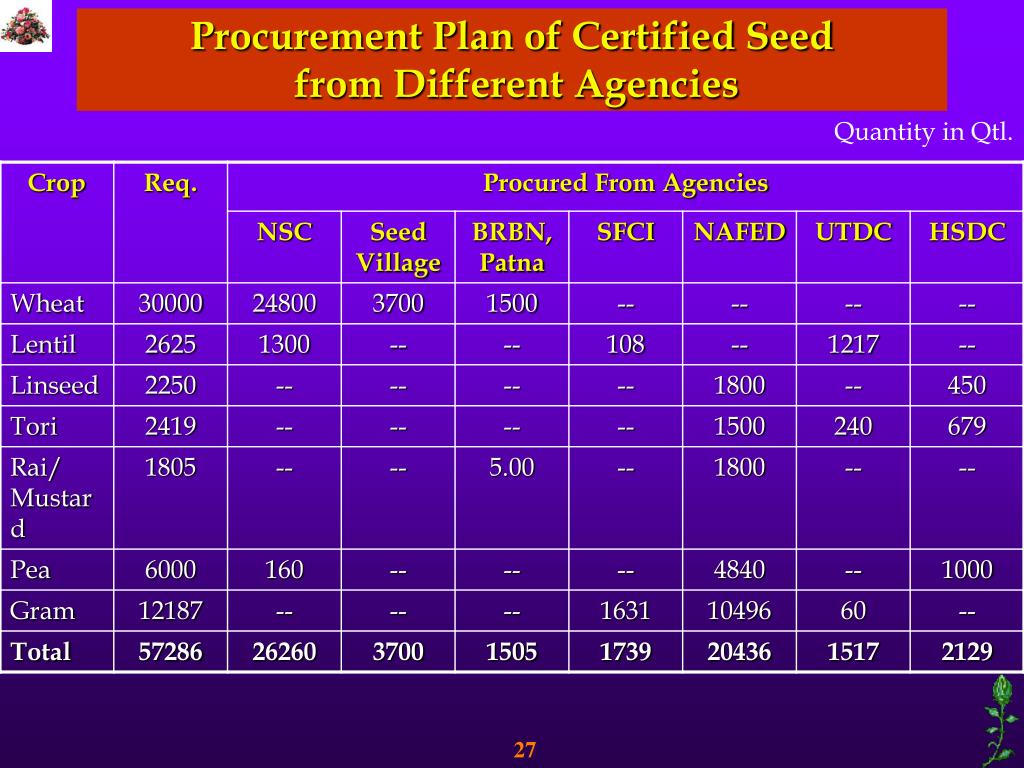 Procurement Plan of Certified Seed from Different Agencies

Quantity in Qtl.

| Crop | Req. | Procured From Agencies | | | | | | |
|---|---|---|---|---|---|---|---|---|
| | | NSC | Seed Village | BRBN, Patna | SFCI | NAFED | UTDC | HSDC |
| Wheat | 30000 | 24800 | 3700 | 1500 | -- | -- | -- | -- |
| Lentil | 2625 | 1300 | -- | -- | 108 | -- | 1217 | -- |
| Linseed | 2250 | -- | -- | -- | -- | 1800 | -- | 450 |
| Tori | 2419 | -- | -- | -- | -- | 1500 | 240 | 679 |
| Rai/ Mustard | 1805 | -- | -- | 5.00 | -- | 1800 | -- | -- |
| Pea | 6000 | 160 | -- | -- | -- | 4840 | -- | 1000 |
| Gram | 12187 | -- | -- | -- | 1631 | 10496 | 60 | -- |
| Total | 57286 | 26260 | 3700 | 1505 | 1739 | 20436 | 1517 | 2129 |

27